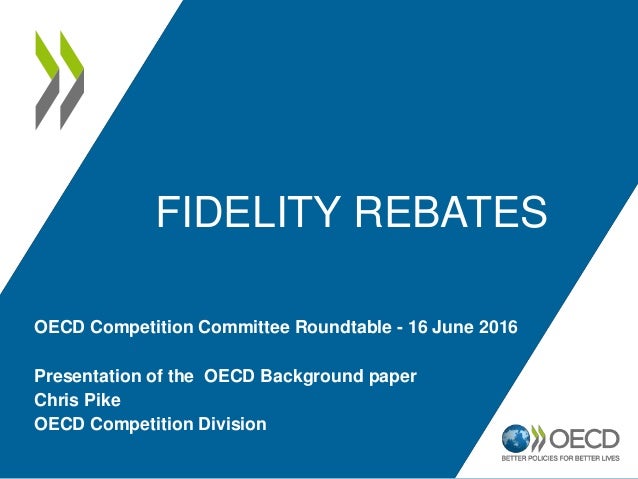 FIDELITY REBATES

OECD Competition Committee Roundtable - 16 June 2016

Presentation of the OECD Background paper
Chris Pike
OECD Competition Division

OECD
BETTER POLICIES FOR BETTER LIVES